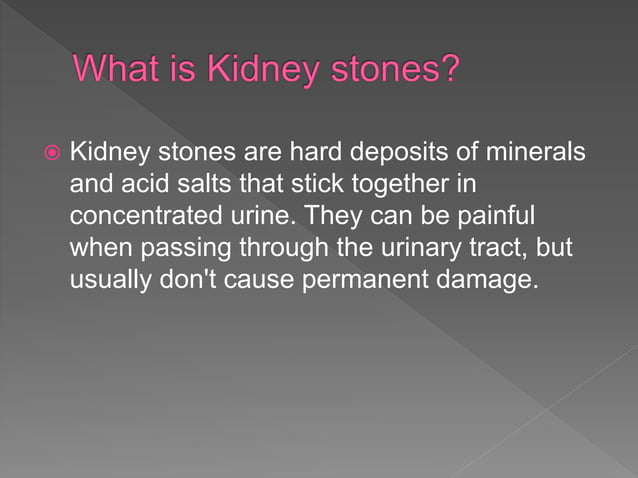 What is Kidney stones?

Kidney stones are hard deposits of minerals and acid salts that stick together in concentrated urine. They can be painful when passing through the urinary tract, but usually don't cause permanent damage.